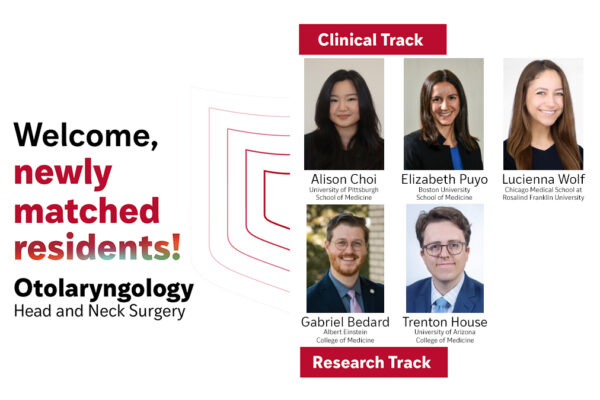 Welcome, newly matched residents!

Otolaryngology
Head and Neck Surgery

Clinical Track

Alison Choi
University of Pittsburgh School of Medicine

Elizabeth Puyo
Boston University School of Medicine

Lucienna Wolf
Chicago Medical School at Rosalind Franklin University

Gabriel Bedard
Albert Einstein College of Medicine

Trenton House
University of Arizona College of Medicine

Research Track